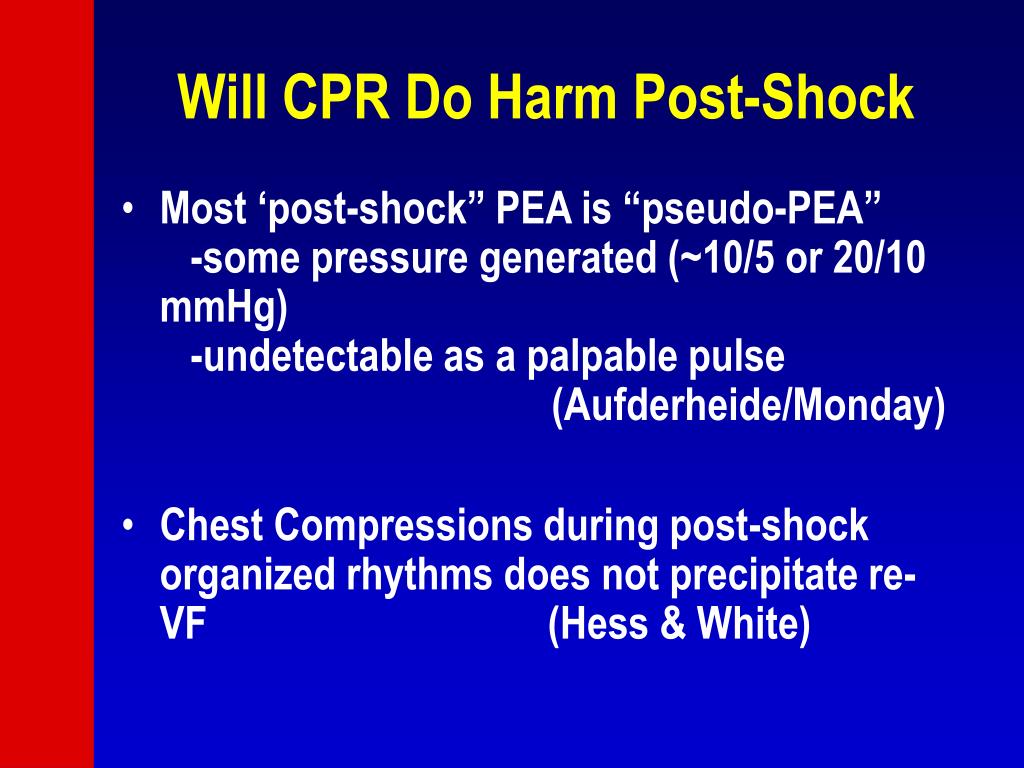 Will CPR Do Harm Post-Shock

• Most ‘post-shock” PEA is “pseudo-PEA”
-some pressure generated (~10/5 or 20/10 mmHg)
-undetectable as a palpable pulse
(Aufderheide/Monday)

• Chest Compressions during post-shock organized rhythms does not precipitate re-VF (Hess & White)